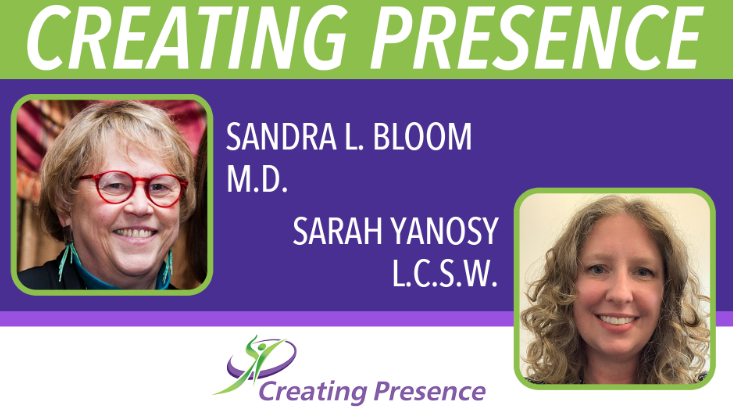 CREATING PRESENCE

SANDRA L. BLOOM
M.D.

SARAH YANOSY
L.C.S.W.

Creating Presence